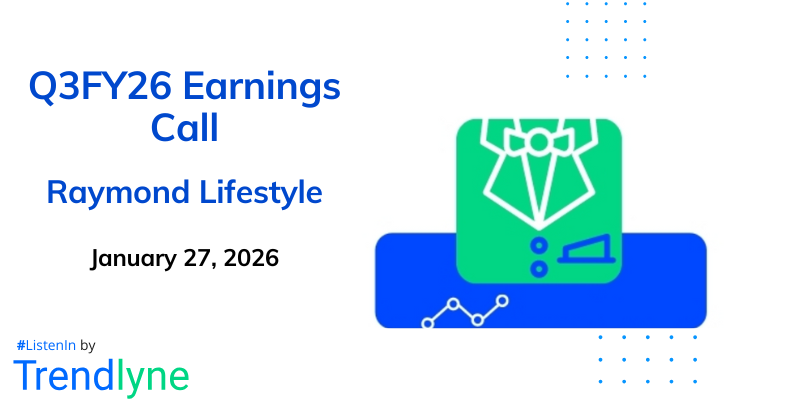 Q3FY26 Earnings Call

Raymond Lifestyle

January 27, 2026

#ListenIn by

Trendlyne